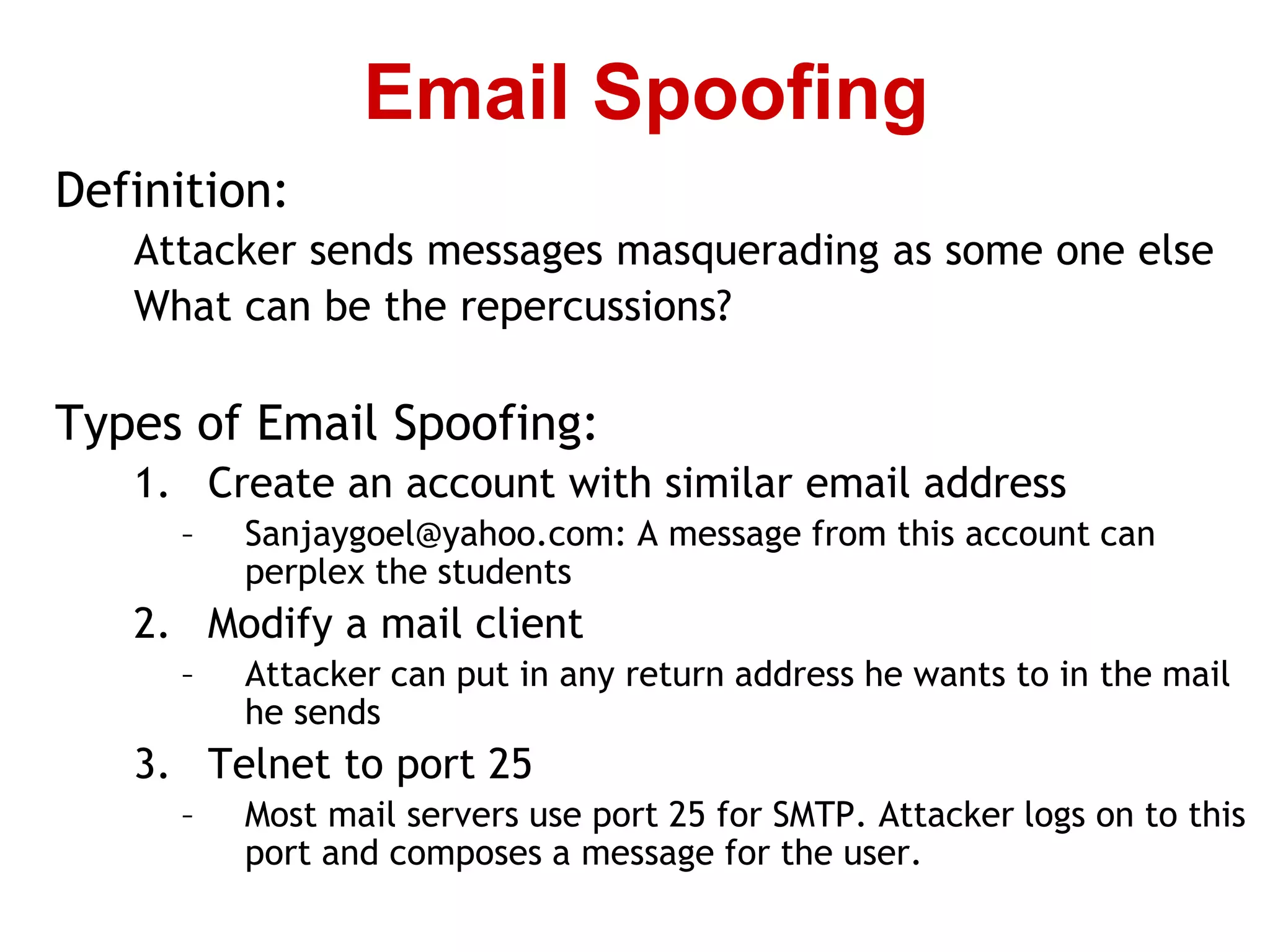 Email Spoofing

Definition:

Attacker sends messages masquerading as some one else

What can be the repercussions?

Types of Email Spoofing:

1. Create an account with similar email address

– Sanjaygoel@yahoo.com: A message from this account can perplex the students

2. Modify a mail client

– Attacker can put in any return address he wants to in the mail he sends

3. Telnet to port 25

– Most mail servers use port 25 for SMTP. Attacker logs on to this port and composes a message for the user.